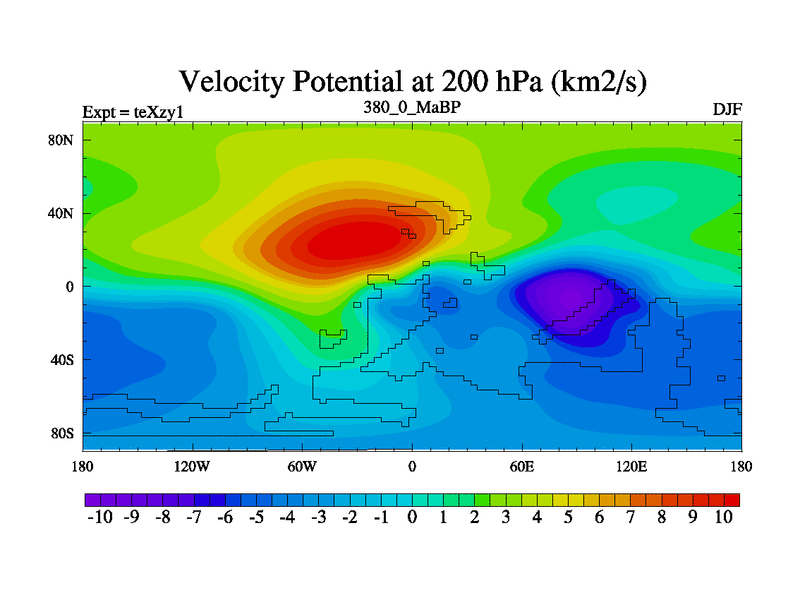 Velocity Potential at 200 hPa (km2/s)

Expt = teXzy1
380_0_MaBP
DJF

80N
40N
0
40S
80S

180
120W
60W
0
60E
120E
180

-10 -9 -8 -7 -6 -5 -4 -3 -2 -1 0 1 2 3 4 5 6 7 8 9 10